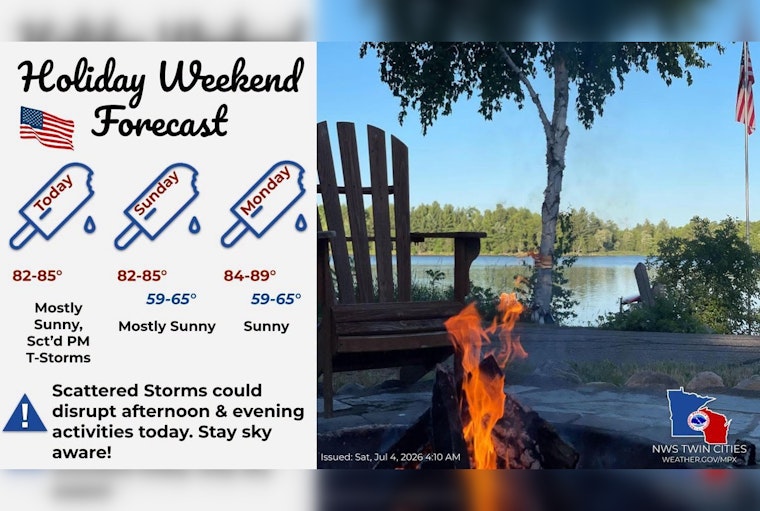 Holiday Weekend Forecast

Today
82-85°
Mostly Sunny, Sct'd PM T-Storms

Sunday
82-85°
59-65°
Mostly Sunny

Monday
84-89°
59-65°
Sunny

Scattered Storms could disrupt afternoon & evening activities today. Stay sky aware!

Issued: Sat, Jul 4, 2026 4:10 AM

NWS TWIN CITIES
WEATHER.GOV/MPX